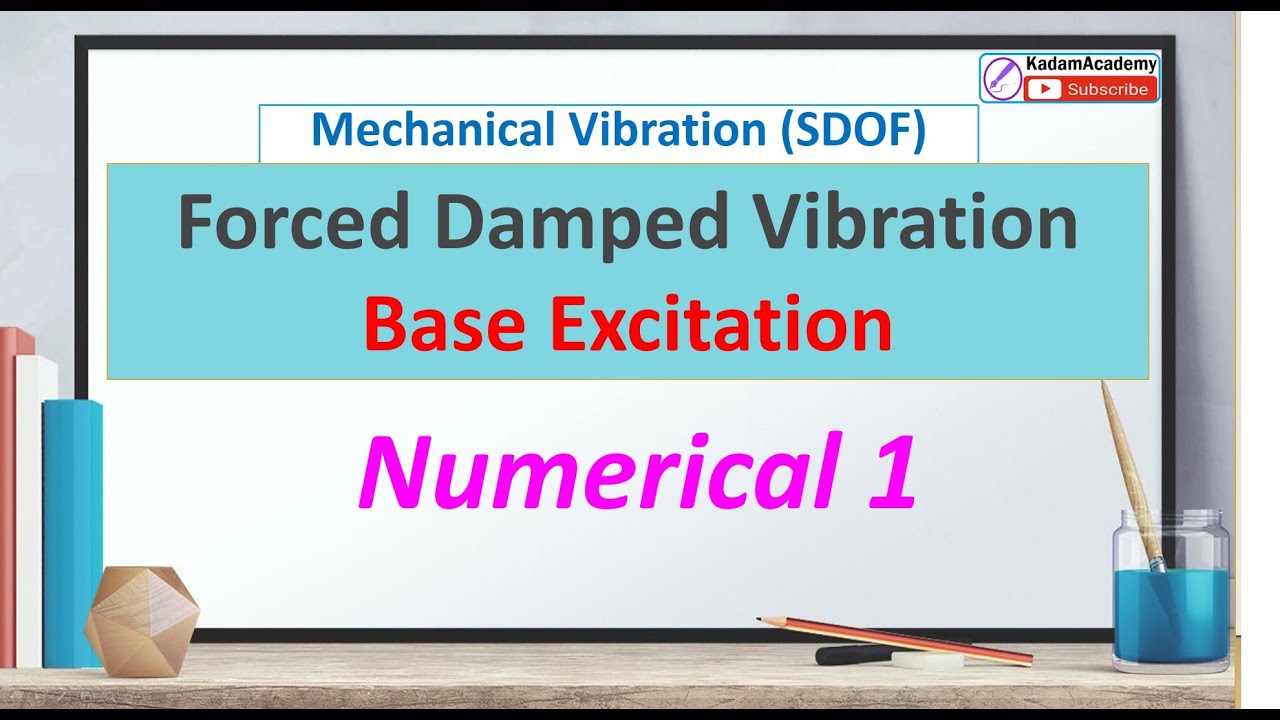 KadamAcademy
Subscribe

Mechanical Vibration (SDOF)

Forced Damped Vibration
Base Excitation

Numerical 1